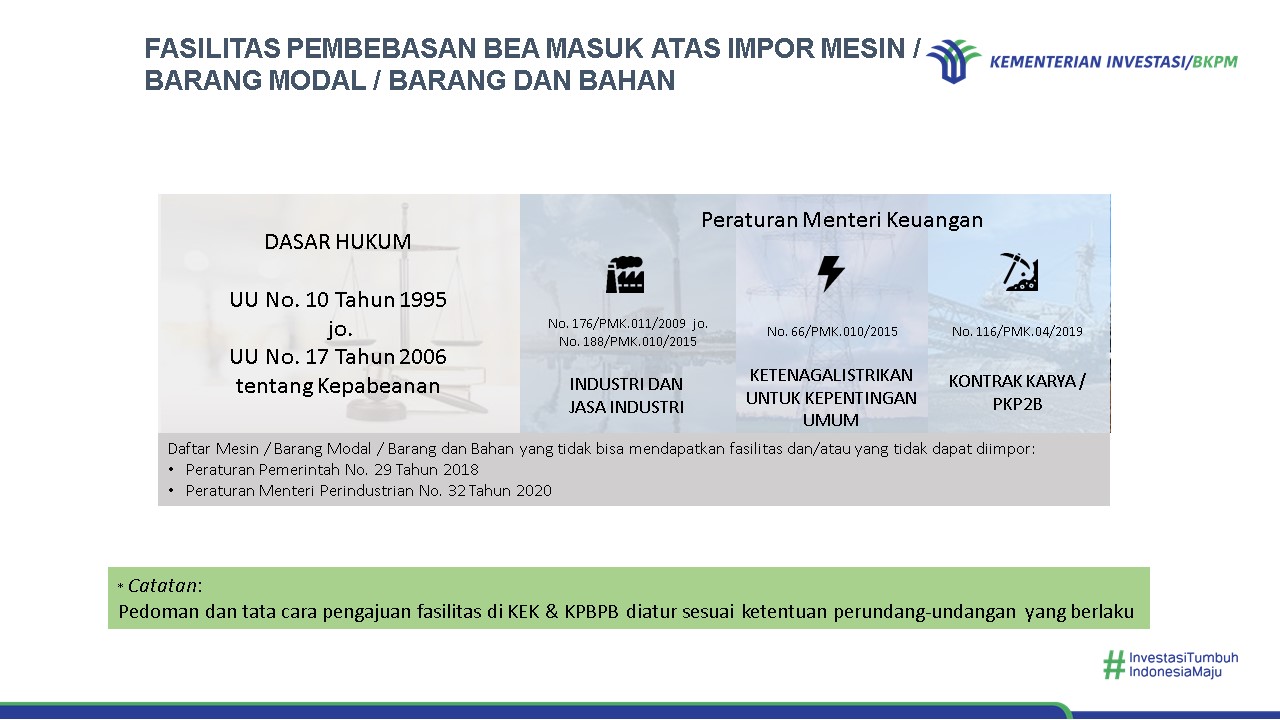 FASILITAS PEMBEBASAN BEA MASUK ATAS IMPOR MESIN / BARANG MODAL / BARANG DAN BAHAN

KEMENTERIAN INVESTASI/BKPM

DASAR HUKUM

UU No. 10 Tahun 1995
jo.
UU No. 17 Tahun 2006
tentang Kepabeanan

Peraturan Menteri Keuangan

No. 176/PMK.011/2009 jo. No. 188/PMK.010/2015

INDUSTRI DAN JASA INDUSTRI

No. 66/PMK.010/2015

KETENAGALISTRIKAN UNTUK KEPENTINGAN UMUM

No. 116/PMK.04/2019

KONTRAK KARYA / PKP2B

Daftar Mesin / Barang Modal / Barang dan Bahan yang tidak bisa mendapatkan fasilitas dan/atau yang tidak dapat diimpor:
• Peraturan Pemerintah No. 29 Tahun 2018
• Peraturan Menteri Perindustrian No. 32 Tahun 2020

* Catatan:
Pedoman dan tata cara pengajuan fasilitas di KEK & KPBPB diatur sesuai ketentuan perundang-undangan yang berlaku

#InvestasiTumbuh IndonesiaMaju